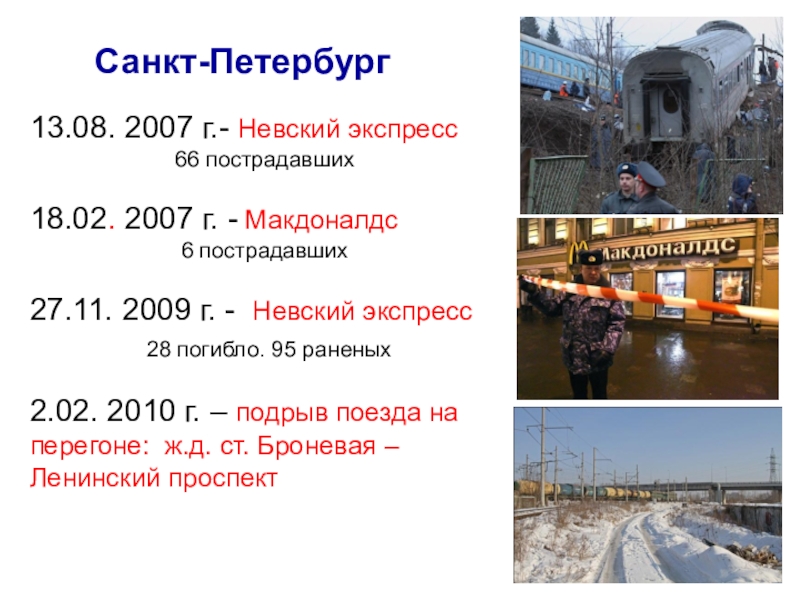 Санкт-Петербург

13.08. 2007 г.- Невский экспресс
66 пострадавших

18.02. 2007 г. - Макдоналдс
6 пострадавших

27.11. 2009 г. - Невский экспресс
28 погибло. 95 раненых

2.02. 2010 г. – подрыв поезда на перегоне: ж.д. ст. Броневая – Ленинский проспект

Макдоналдс